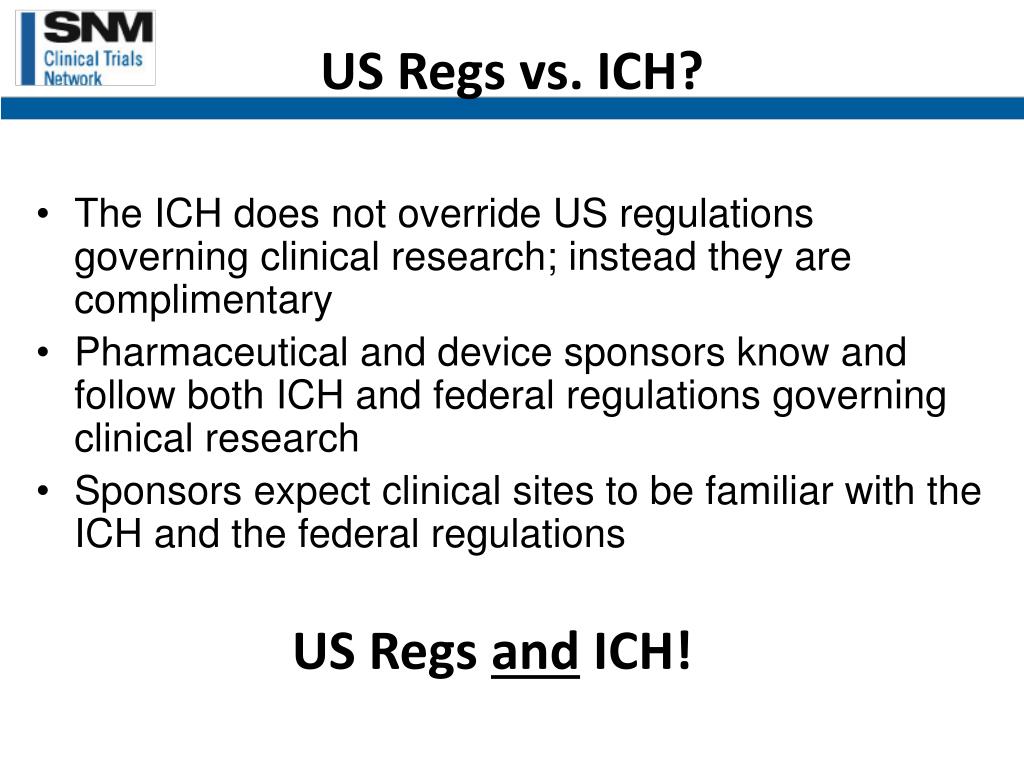 SNM
Clinical Trials
Network

US Regs vs. ICH?

• The ICH does not override US regulations governing clinical research; instead they are complimentary
• Pharmaceutical and device sponsors know and follow both ICH and federal regulations governing clinical research
• Sponsors expect clinical sites to be familiar with the ICH and the federal regulations

US Regs and ICH!